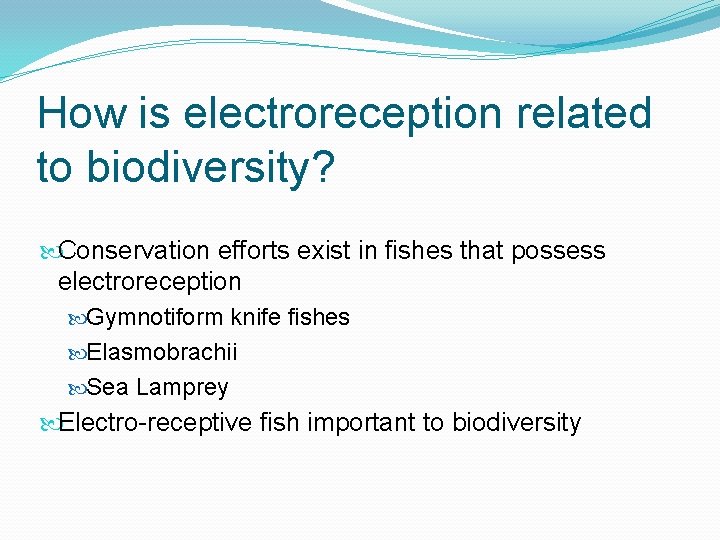 How is electroreception related to biodiversity?

Conservation efforts exist in fishes that possess electroreception

Gymnotiform knife fishes

Elasmobrachii

Sea Lamprey

Electro-receptive fish important to biodiversity